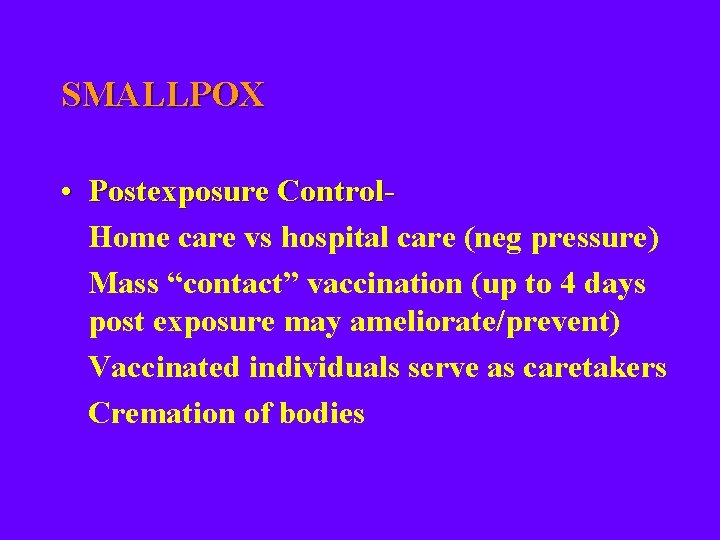 SMALLPOX

• Postexposure Control-

Home care vs hospital care (neg pressure)

Mass “contact” vaccination (up to 4 days post exposure may ameliorate/prevent)

Vaccinated individuals serve as caretakers

Cremation of bodies